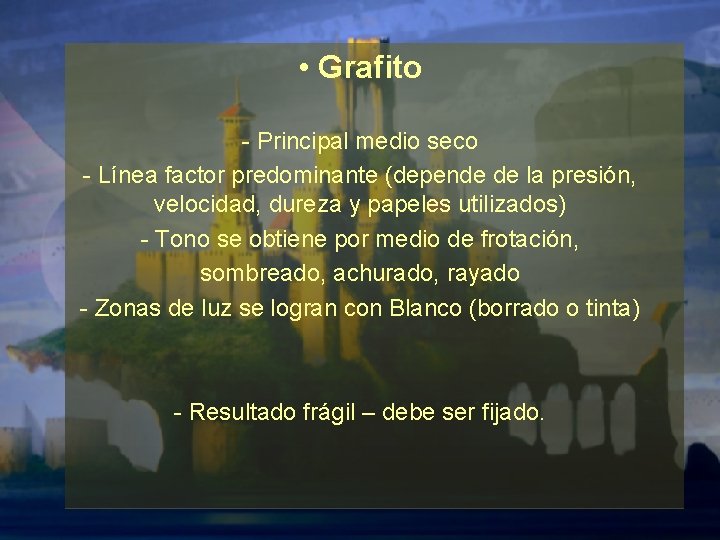 • Grafito

- Principal medio seco
- Línea factor predominante (depende de la presión, velocidad, dureza y papeles utilizados)
- Tono se obtiene por medio de frotación, sombreado, achurado, rayado
- Zonas de luz se logran con Blanco (borrado o tinta)

- Resultado frágil – debe ser fijado.